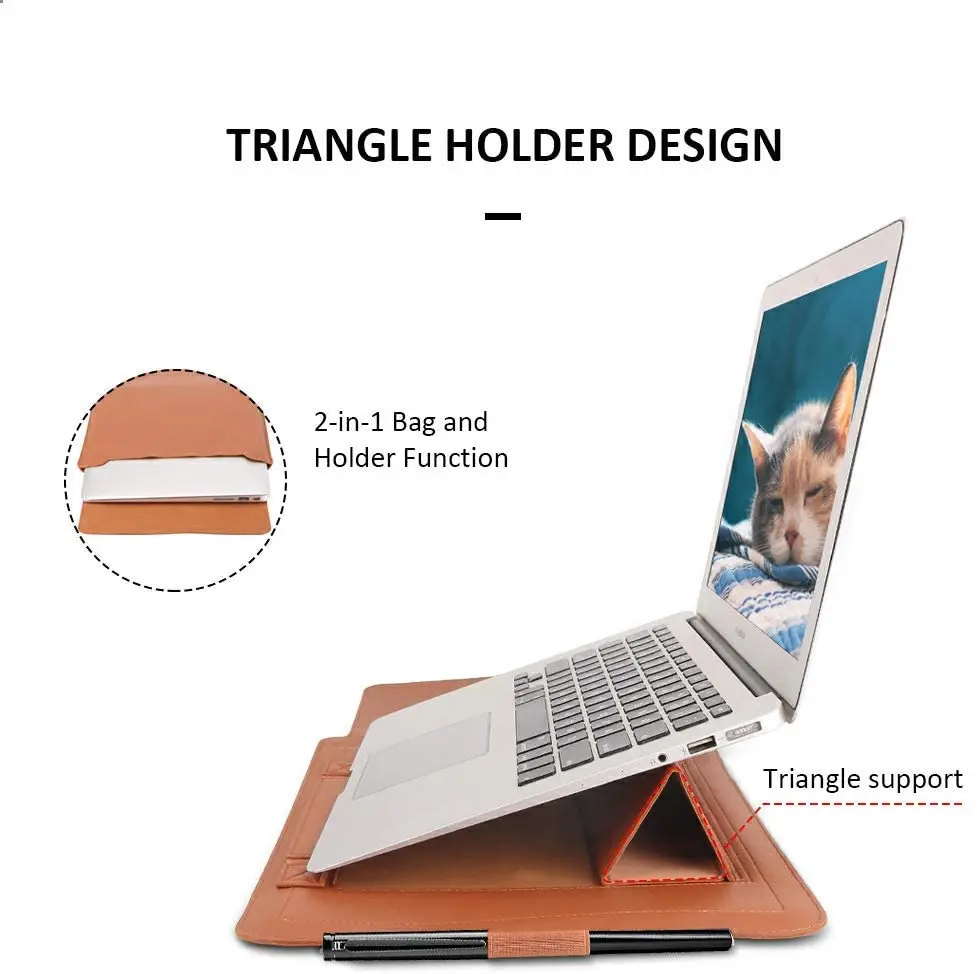 TRIANGLE HOLDER DESIGN

2-in-1 Bag and Holder Function

Triangle support